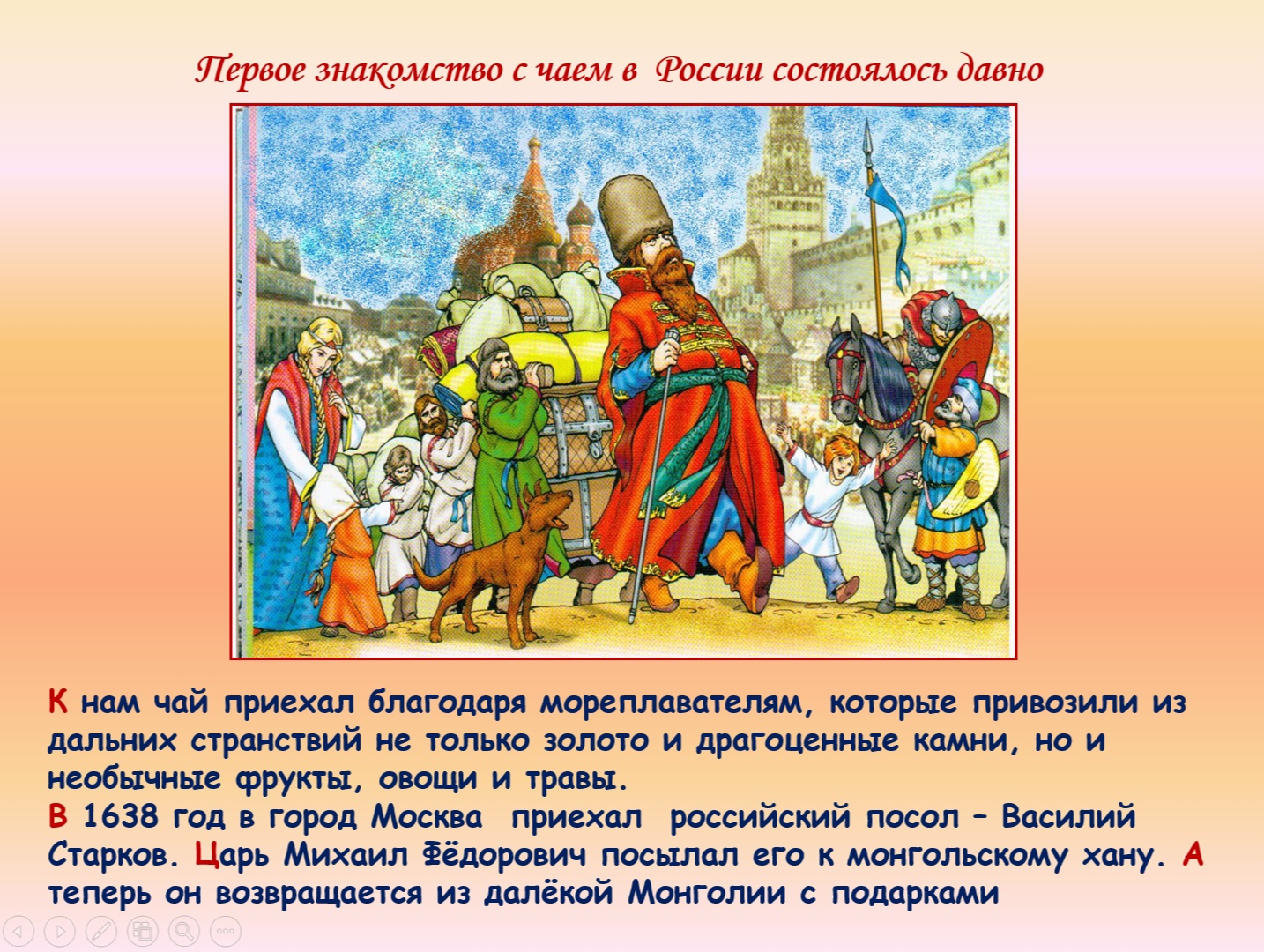 Первое знакомство с чаем в России состоялось давно

К нам чай приехал благодаря мореплавателям, которые привозили из дальних странствий не только золото и драгоценные камни, но и необычные фрукты, овощи и травы.
В 1638 год в город Москва приехал российский посол – Василий Старков. Царь Михаил Фёдорович посылал его к монгольскому хану. А теперь он возвращается из далёкой Монголии с подарками